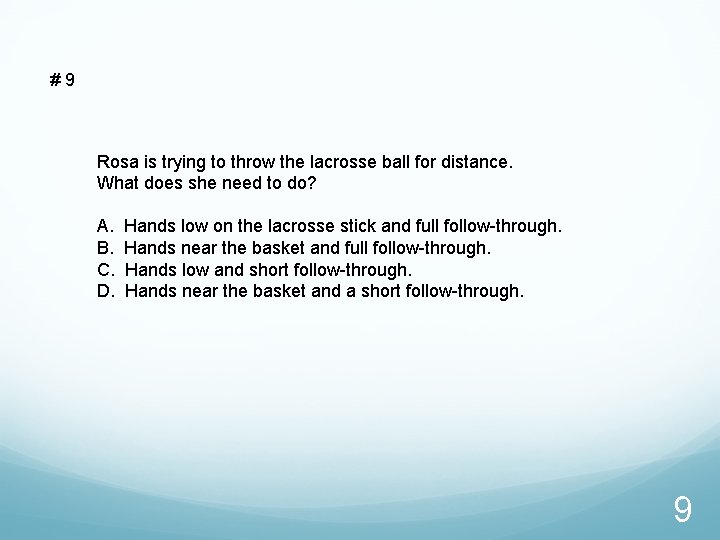 # 9

Rosa is trying to throw the lacrosse ball for distance. What does she need to do?

A. Hands low on the lacrosse stick and full follow-through.
B. Hands near the basket and full follow-through.
C. Hands low and short follow-through.
D. Hands near the basket and a short follow-through.

9